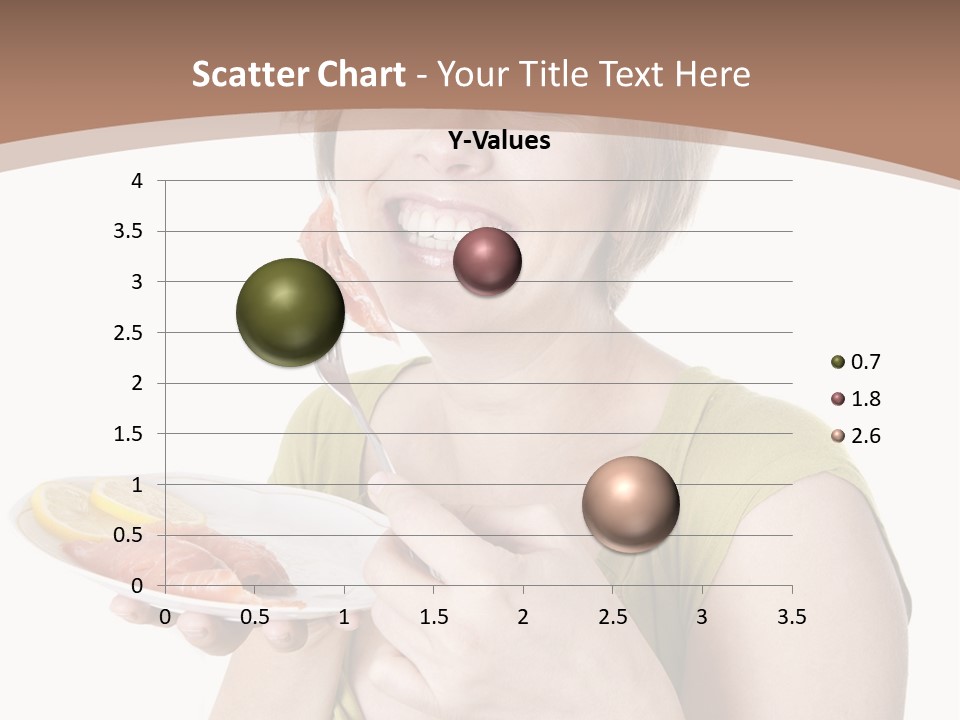 Scatter Chart - Your Title Text Here

Y-Values

4
3.5
3
2.5
2
1.5
1
0.5
0

0 0.5 1 1.5 2 2.5 3 3.5

0.7
1.8
2.6